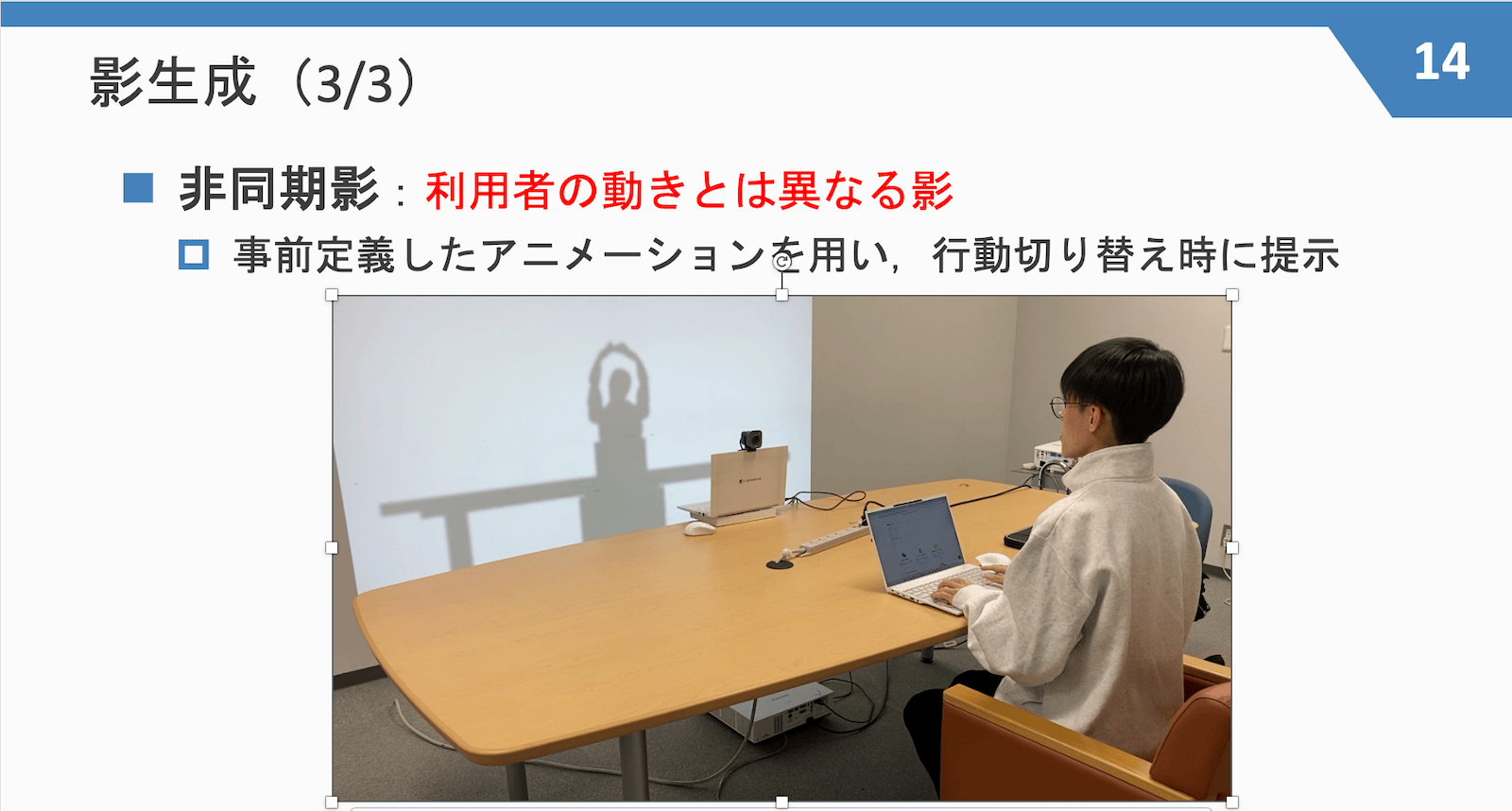 影生成（3/3）

14

■ 非同期影：利用者の動きとは異なる影

□ 事前定義したアニメーションを用い，行動切り替え時に提示